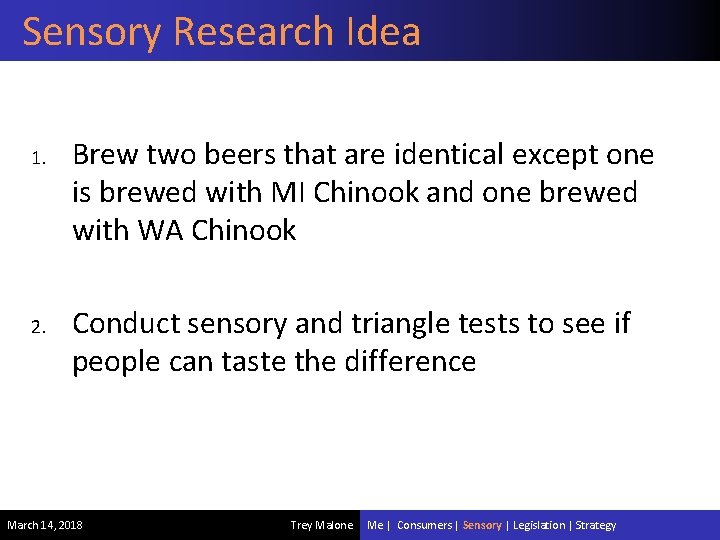 Sensory Research Idea

1. Brew two beers that are identical except one is brewed with MI Chinook and one brewed with WA Chinook

2. Conduct sensory and triangle tests to see if people can taste the difference

March 14, 2018 Trey Malone Me | Consumers | Sensory | Legislation | Strategy